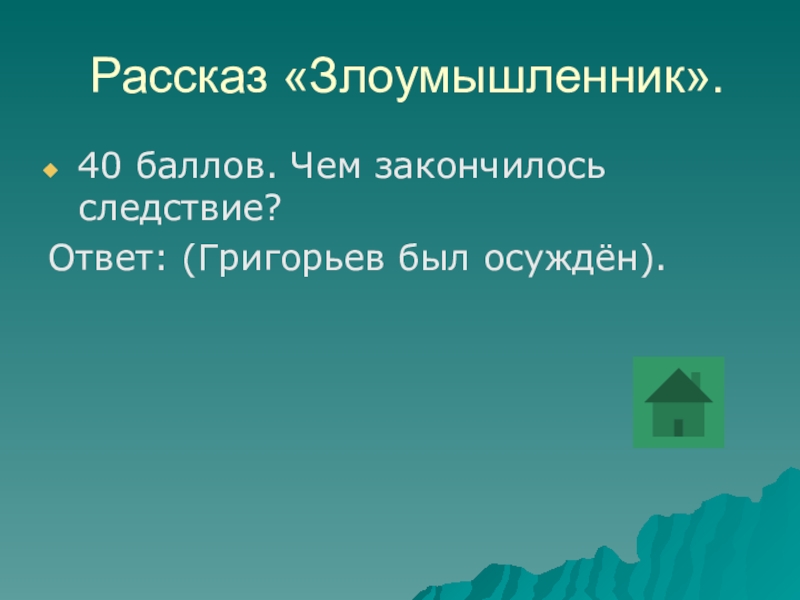 Рассказ «Злоумышленник».

40 баллов. Чем закончилось следствие?

Ответ: (Григорьев был осуждён).